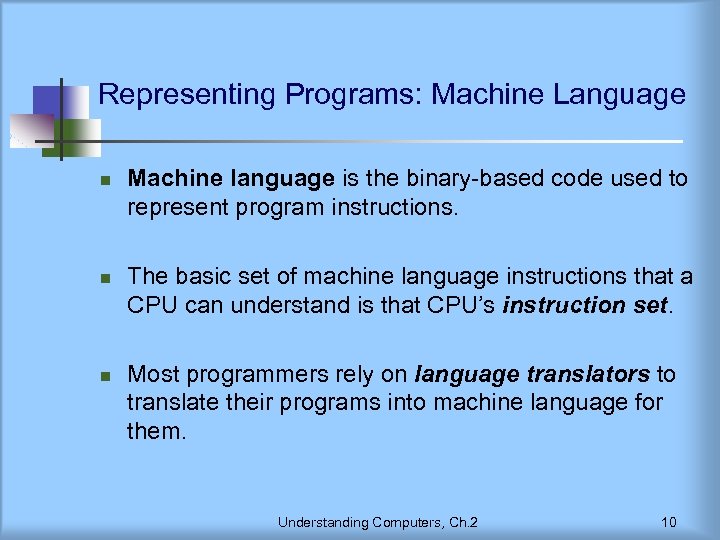 Representing Programs: Machine Language

- Machine language is the binary-based code used to represent program instructions.

- The basic set of machine language instructions that a CPU can understand is that CPU's instruction set.

- Most programmers rely on language translators to translate their programs into machine language for them.

Understanding Computers, Ch.2

10